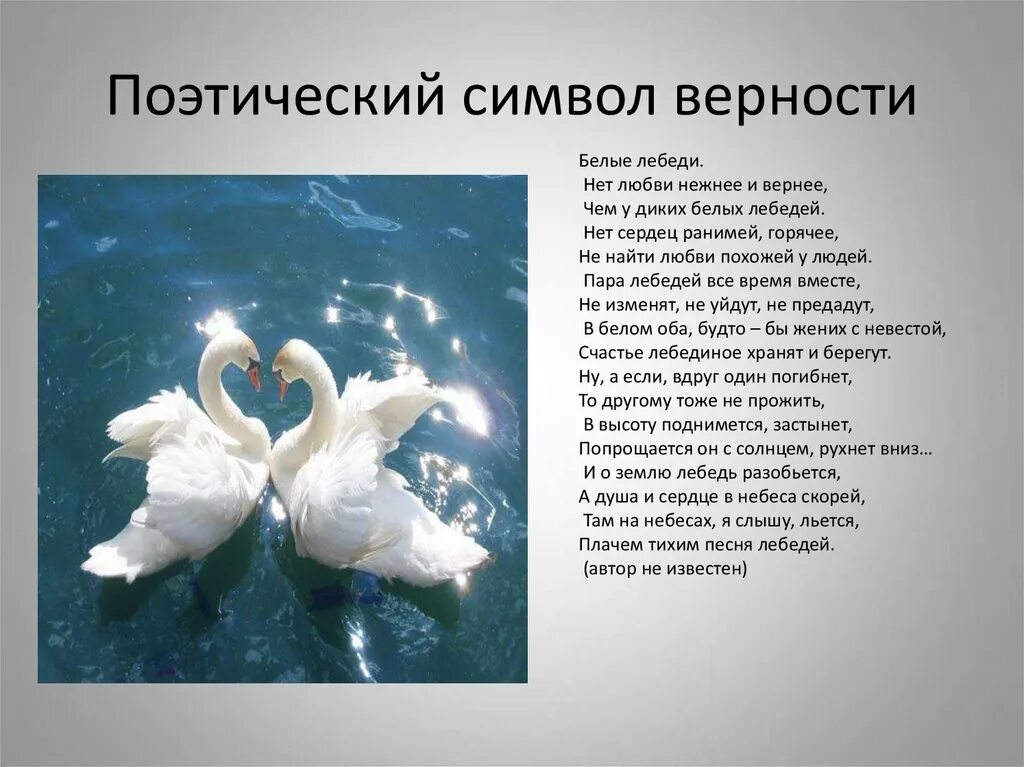 Поэтический символ верности

Белые лебеди.
Нет любви нежнее и вернее,
Чем у диких белых лебедей.
Нет сердец ранимей, горячее,
Не найти любви похожей у людей.
Пара лебедей все время вместе,
Не изменят, не уйдут, не предадут,
В белом оба, будто – бы жених с невестой,
Счастье лебединое хранят и берегут.
Ну, а если, вдруг один погибнет,
То другому тоже не прожить,
В высоту поднимется, застынет,
Попрощается он с солнцем, рухнет вниз…
И о землю лебедь разобьется,
А душа и сердце в небеса скорей,
Там на небесах, я слышу, льется,
Плачем тихим песня лебедей.
(автор не известен)